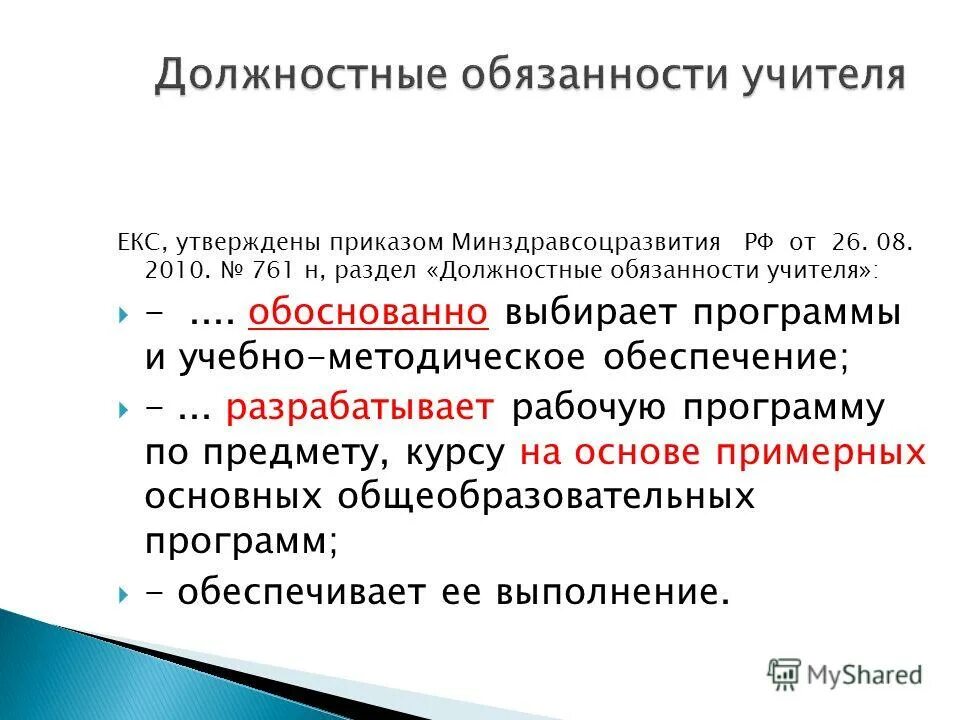 Должностные обязанности учителя

ЕКС, утверждены приказом Минздравсоцразвития РФ от 26. 08. 2010. № 761 н, раздел «Должностные обязанности учителя»:

- .... обоснованно выбирает программы и учебно-методическое обеспечение;

- ... разрабатывает рабочую программу по предмету, курсу на основе примерных основных общеобразовательных программ;

- обеспечивает ее выполнение.

MyShared